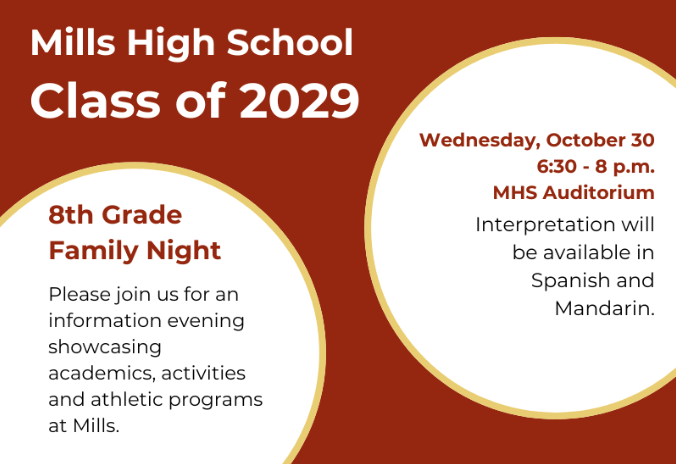 Mills High School
Class of 2029

8th Grade Family Night

Please join us for an information evening showcasing academics, activities and athletic programs at Mills.

Wednesday, October 30
6:30 - 8 p.m.
MHS Auditorium

Interpretation will be available in Spanish and Mandarin.